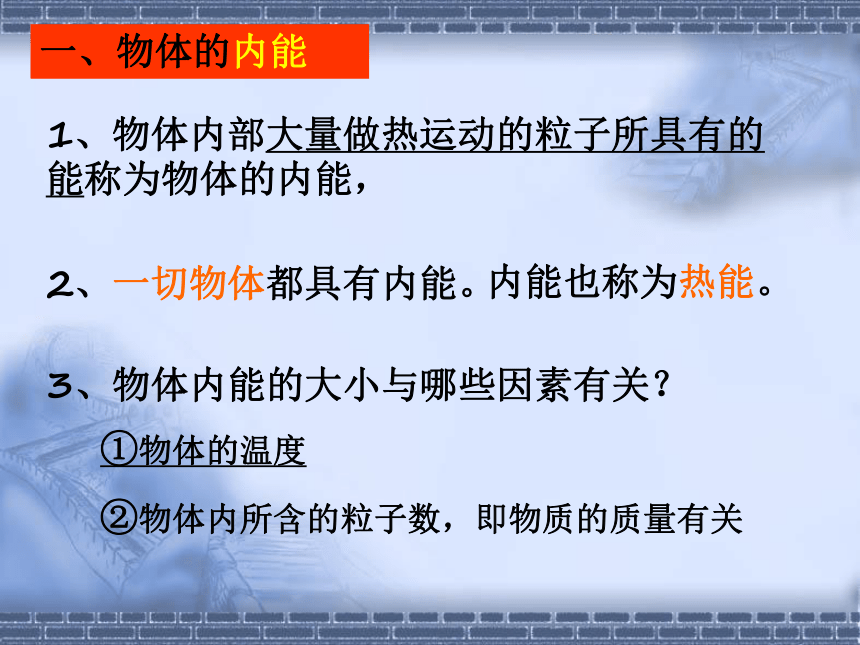 一、物体的内能

1、物体内部大量做热运动的粒子所具有的能称为物体的内能，

2、一切物体都具有内能。内能也称为热能。

3、物体内能的大小与哪些因素有关？

①物体的温度

②物体内所含的粒子数，即物质的质量有关